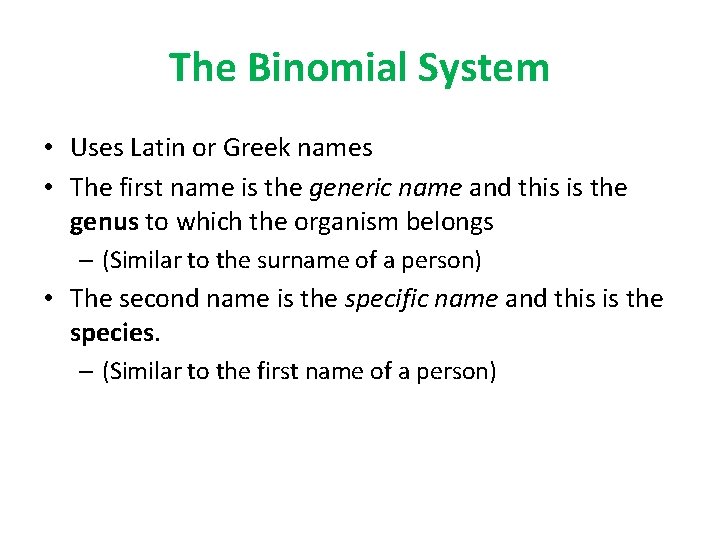 The Binomial System

• Uses Latin or Greek names
• The first name is the generic name and this is the genus to which the organism belongs
  – (Similar to the surname of a person)
• The second name is the specific name and this is the species.
  – (Similar to the first name of a person)